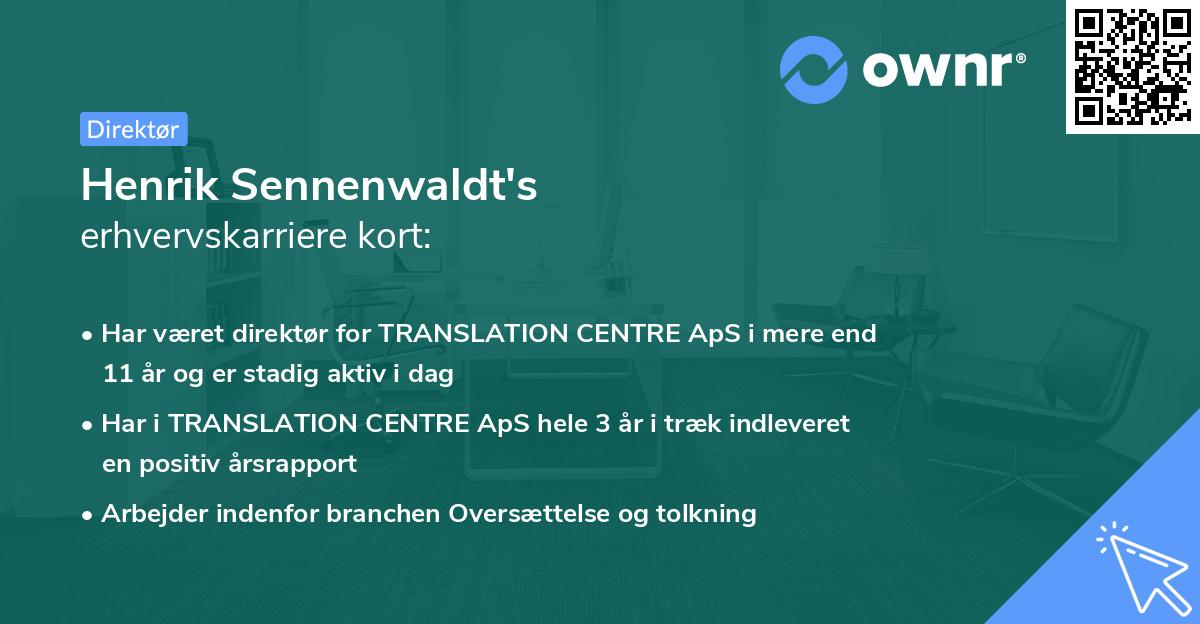 ownr®

Direktør

Henrik Sennenwaldt's
erhvervskarriere kort:

• Har været direktør for TRANSLATION CENTRE ApS i mere end 11 år og er stadig aktiv i dag

• Har i TRANSLATION CENTRE ApS hele 3 år i træk indleveret en positiv årsrapport

• Arbejder indenfor branchen Oversættelse og tolkning